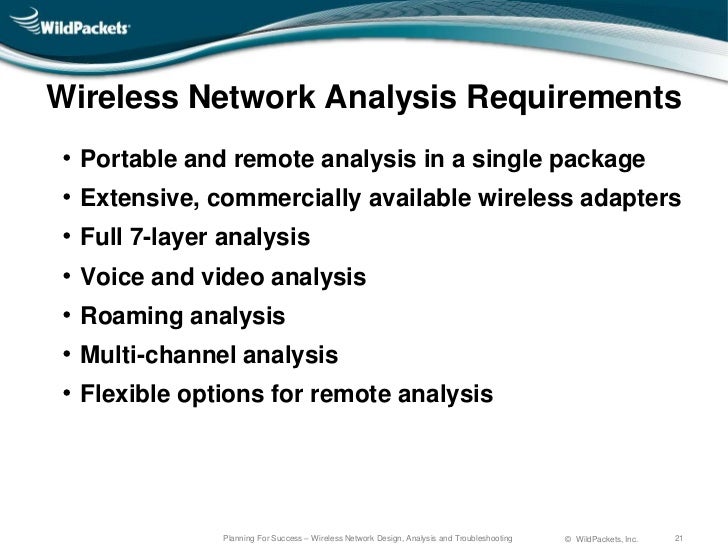 WildPackets

Wireless Network Analysis Requirements

• Portable and remote analysis in a single package
• Extensive, commercially available wireless adapters
• Full 7-layer analysis
• Voice and video analysis
• Roaming analysis
• Multi-channel analysis
• Flexible options for remote analysis

Planning For Success – Wireless Network Design, Analysis and Troubleshooting © WildPackets, Inc. 21